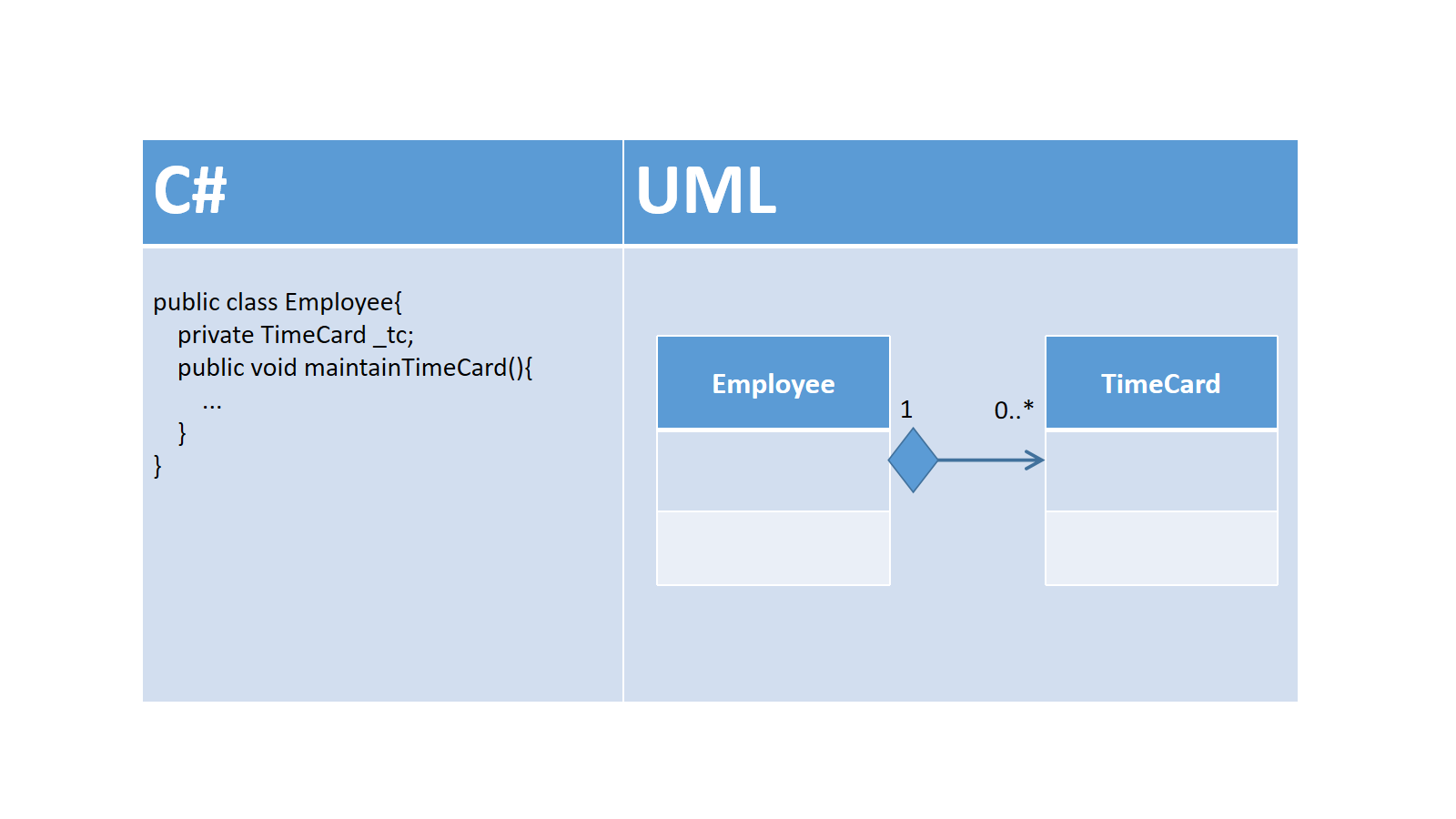 | C# | UML |
|---|---|
| public class Employee{<br>private TimeCard _tc;<br>public void maintainTimeCard(){<br>...<br>}<br>} | Employee 1 0..* TimeCard |